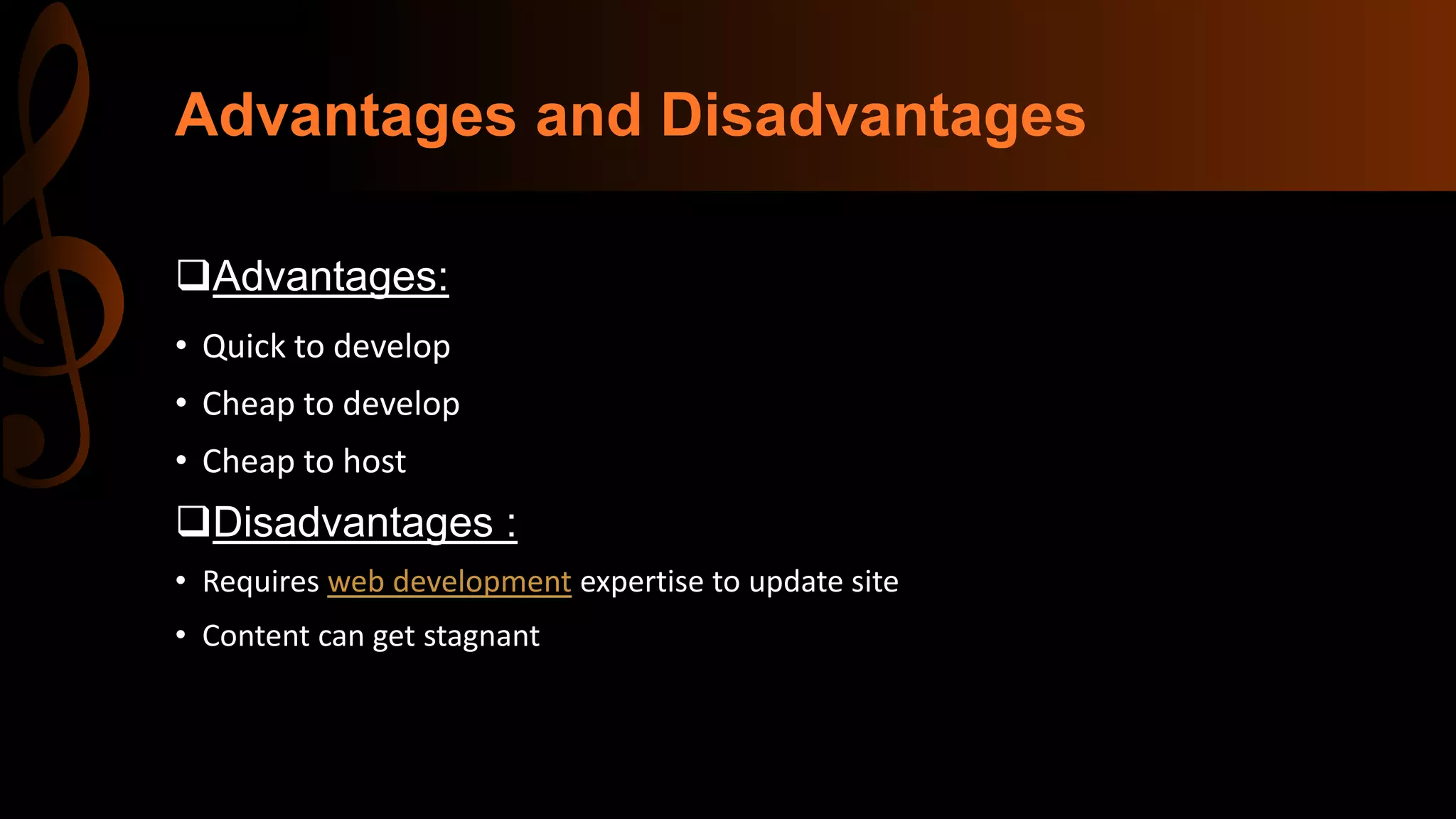 Advantages and Disadvantages

❑Advantages:

• Quick to develop
• Cheap to develop
• Cheap to host

❑Disadvantages :

• Requires web development expertise to update site
• Content can get stagnant